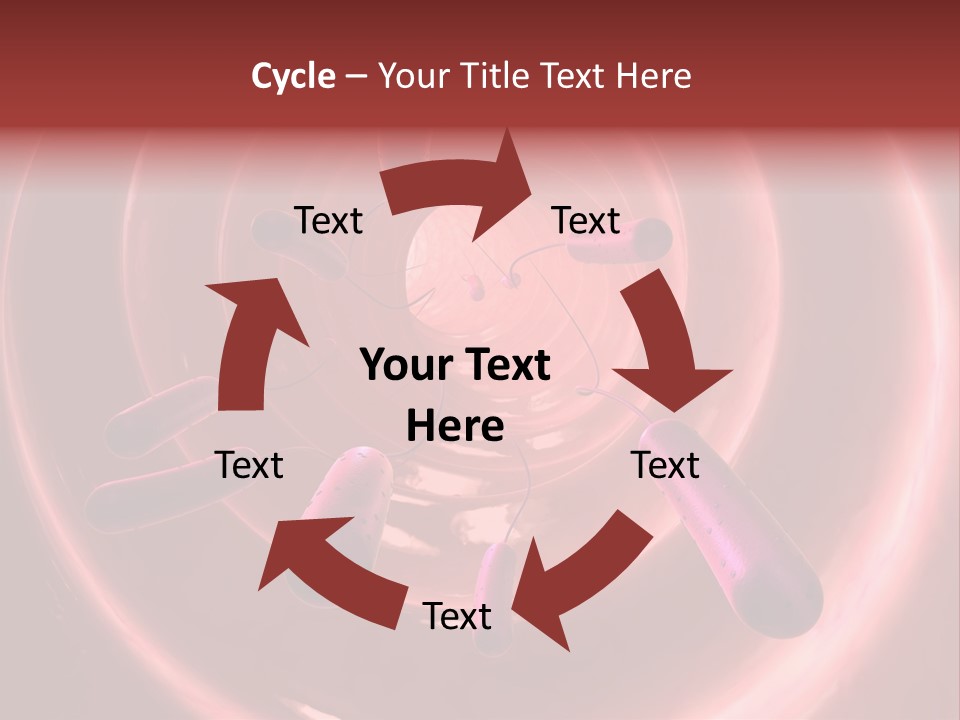 Cycle – Your Title Text Here

Text

Text

Your Text Here

Text

Text

Text